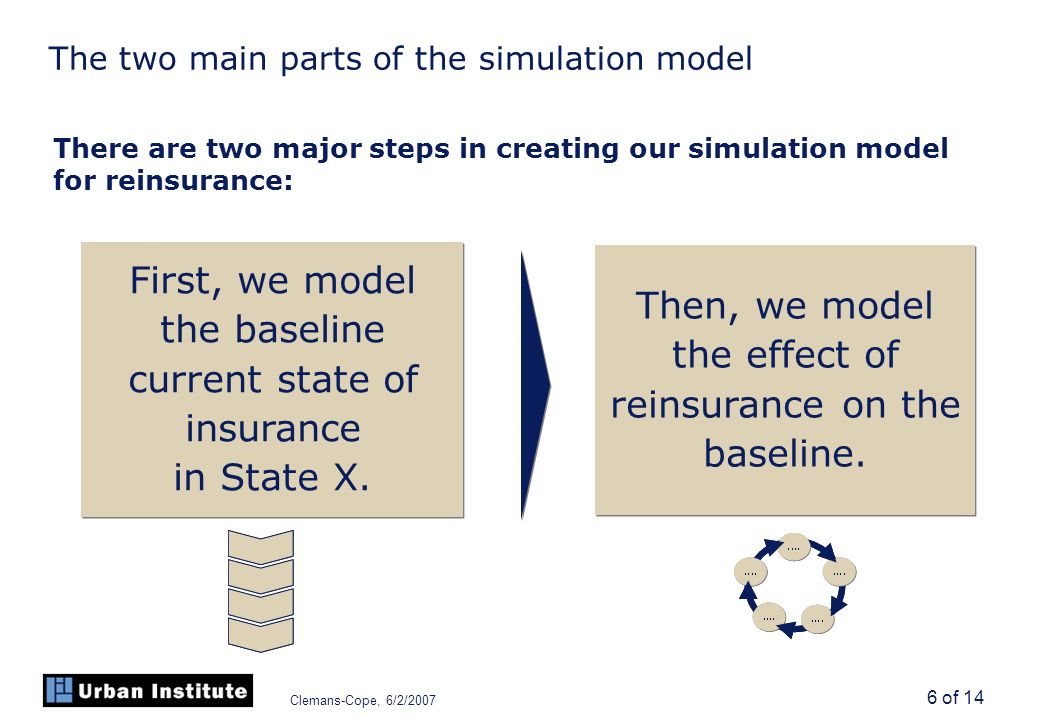 The two main parts of the simulation model

There are two major steps in creating our simulation model for reinsurance:

First, we model the baseline current state of insurance in State X.

Then, we model the effect of reinsurance on the baseline.

....

....

....

....

....

Urban Institute

Clemans-Cope, 6/2/2007

6 of 14